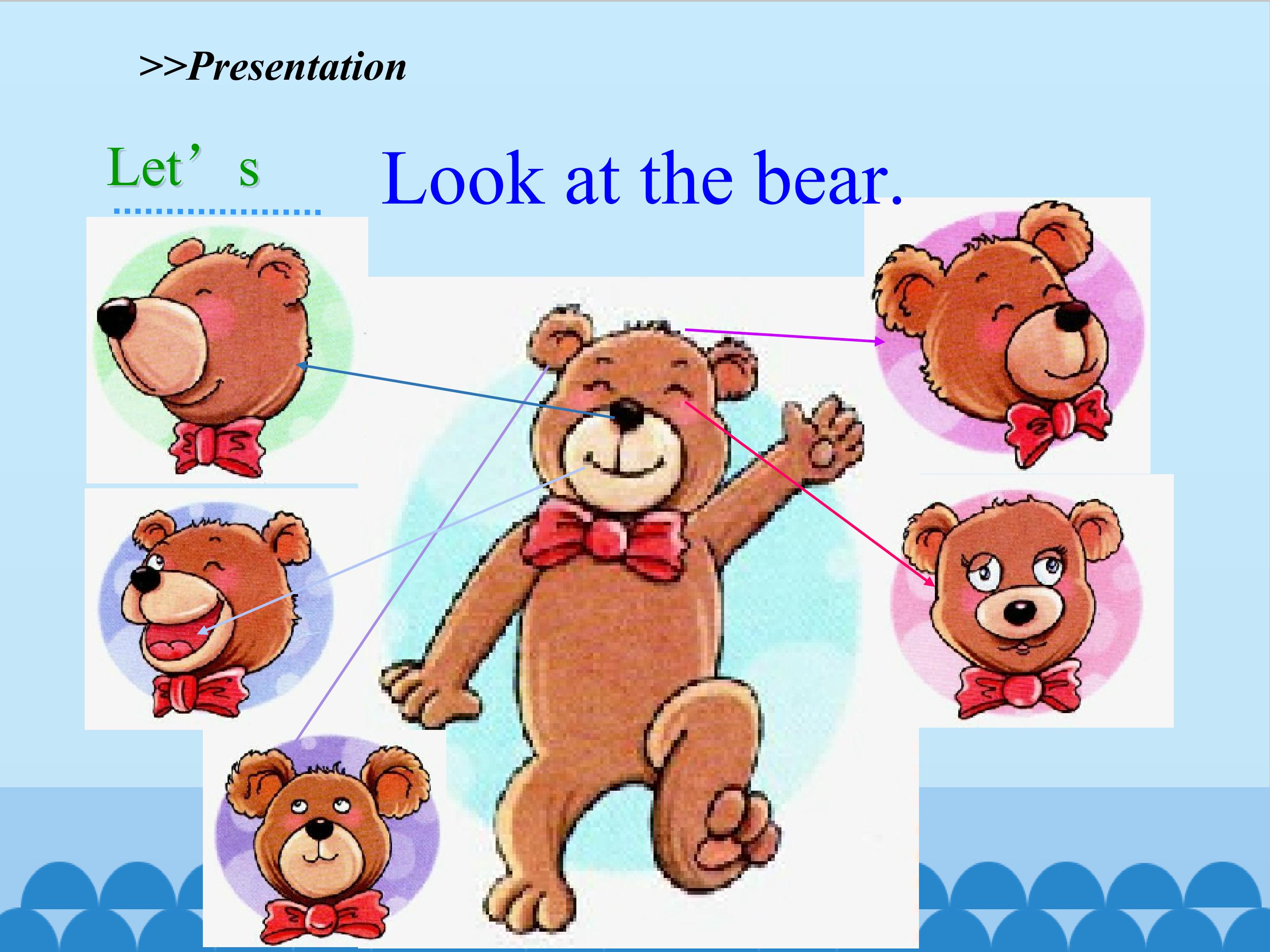 >>Presentation

Let's

Look at the bear.